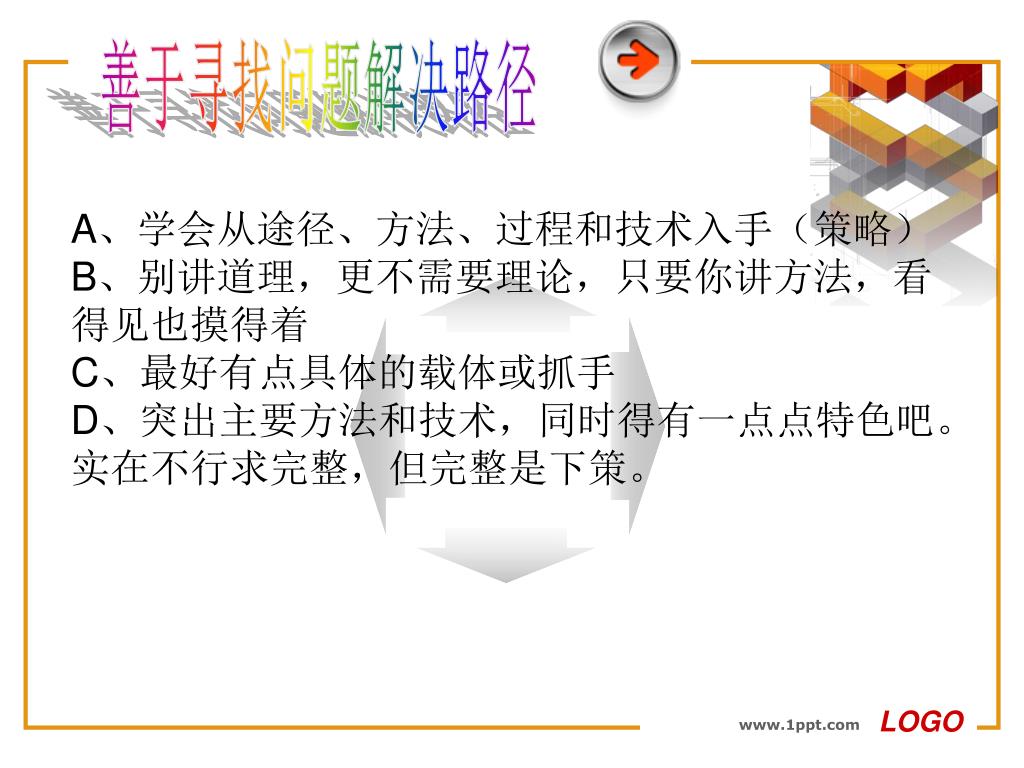 善于寻找问题解决路径

A、学会从途径、方法、过程和技术入手（策略）
B、别讲道理，更不需要理论，只要你讲方法，看得见也摸得着
C、最好有点具体的载体或抓手
D、突出主要方法和技术，同时得有一点点特色吧。实在不行求完整，但完整是下策。

www.1ppt.com LOGO